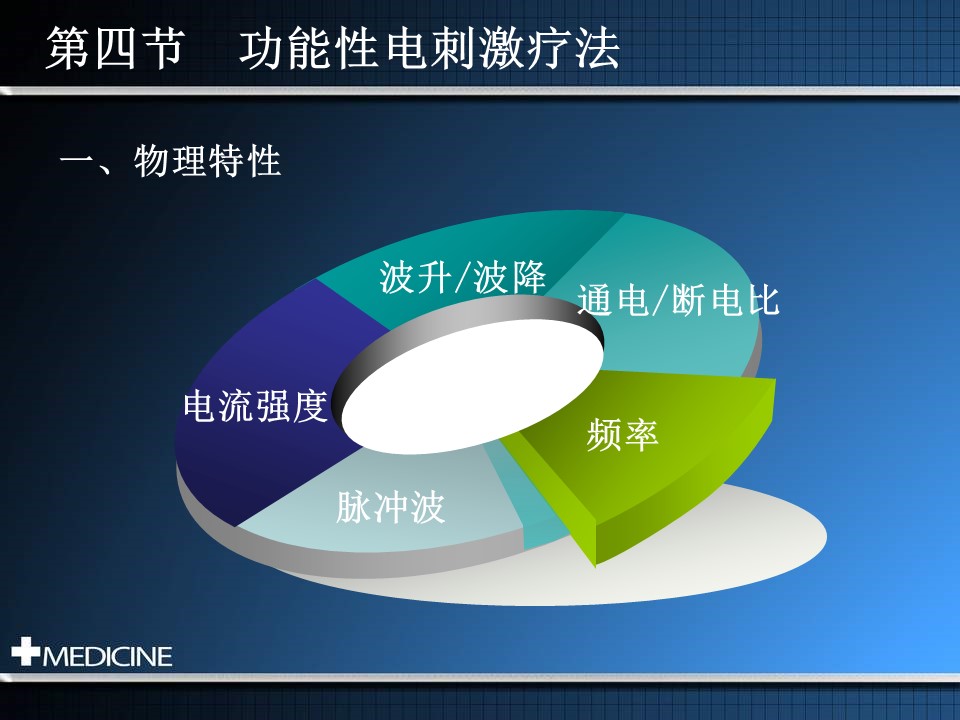 第四节　功能性电刺激疗法

一、物理特性

波升/波降

通电/断电比

电流强度

频率

脉冲波

MEDICINE